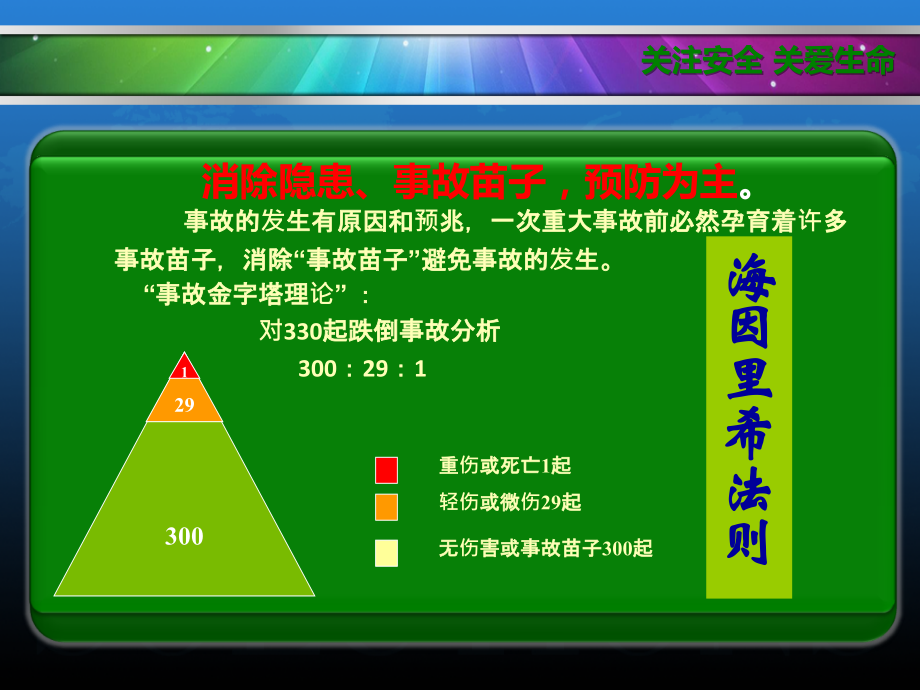 关注安全 关爱生命

消除隐患、事故苗子，预防为主。

事故的发生有原因和预兆，一次重大事故前必然孕育着许多事故苗子，消除“事故苗子”避免事故的发生。

“事故金字塔理论”：

对330起跌倒事故分析

300：29：1

1
29
300

重伤或死亡1起
轻伤或微伤29起
无伤害或事故苗子300起

海因里希法则